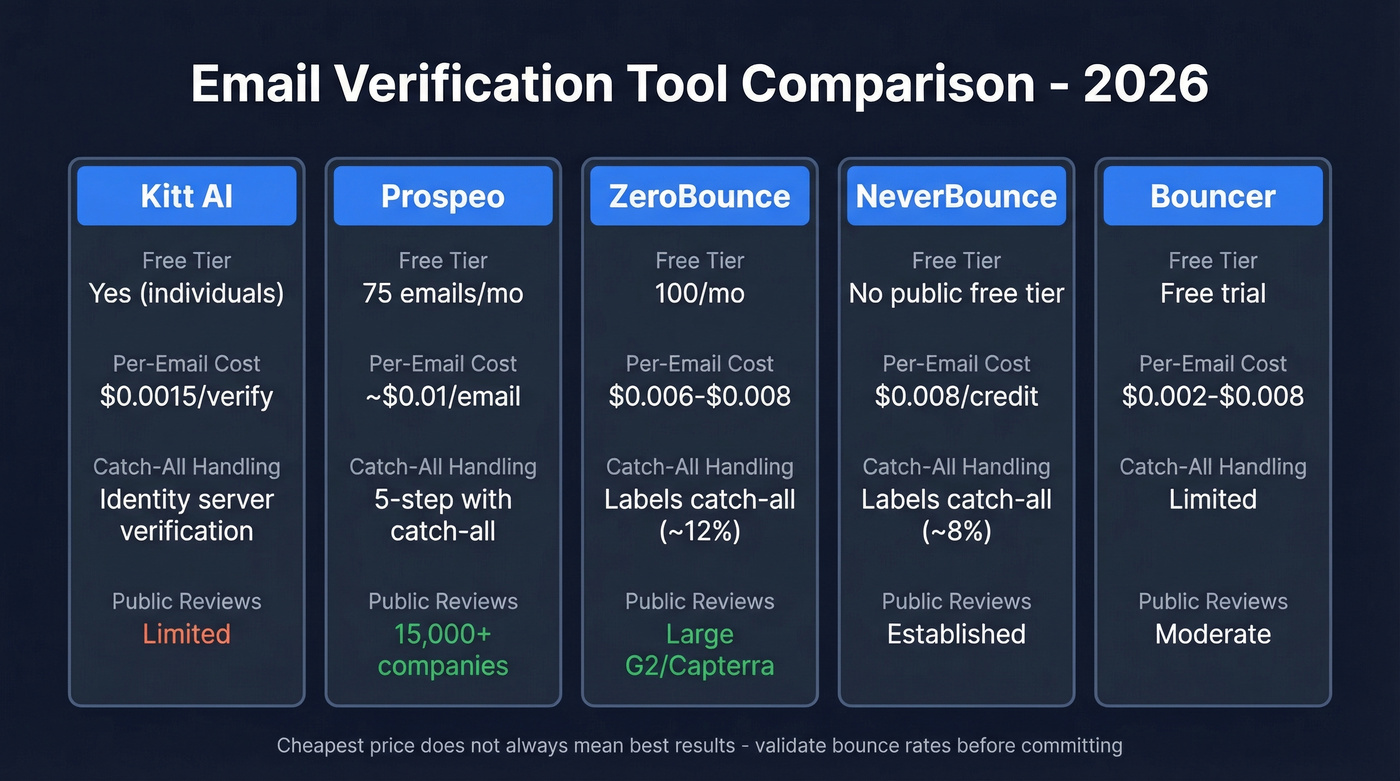 Email Verification Tool Comparison - 2026

Kitt AI

Free Tier
Yes (individuals)

Per-Email Cost
$0.0015/verify

Catch-All Handling
Identity server verification

Public Reviews
Limited

Prospeo

Free Tier
75 emails/mo

Per-Email Cost
~$0.01/email

Catch-All Handling
5-step with catch-all

Public Reviews
15,000+ companies

ZeroBounce

Free Tier
100/mo

Per-Email Cost
$0.006-$0.008

Catch-All Handling
Labels catch-all (~12%)

Public Reviews
Large G2/Capterra

NeverBounce

Free Tier
No public free tier

Per-Email Cost
$0.008/credit

Catch-All Handling
Labels catch-all (~8%)

Public Reviews
Established

Bouncer

Free Tier
Free trial

Per-Email Cost
$0.002-$0.008

Catch-All Handling
Limited

Public Reviews
Moderate

Cheapest price does not always mean best results - validate bounce rates before committing